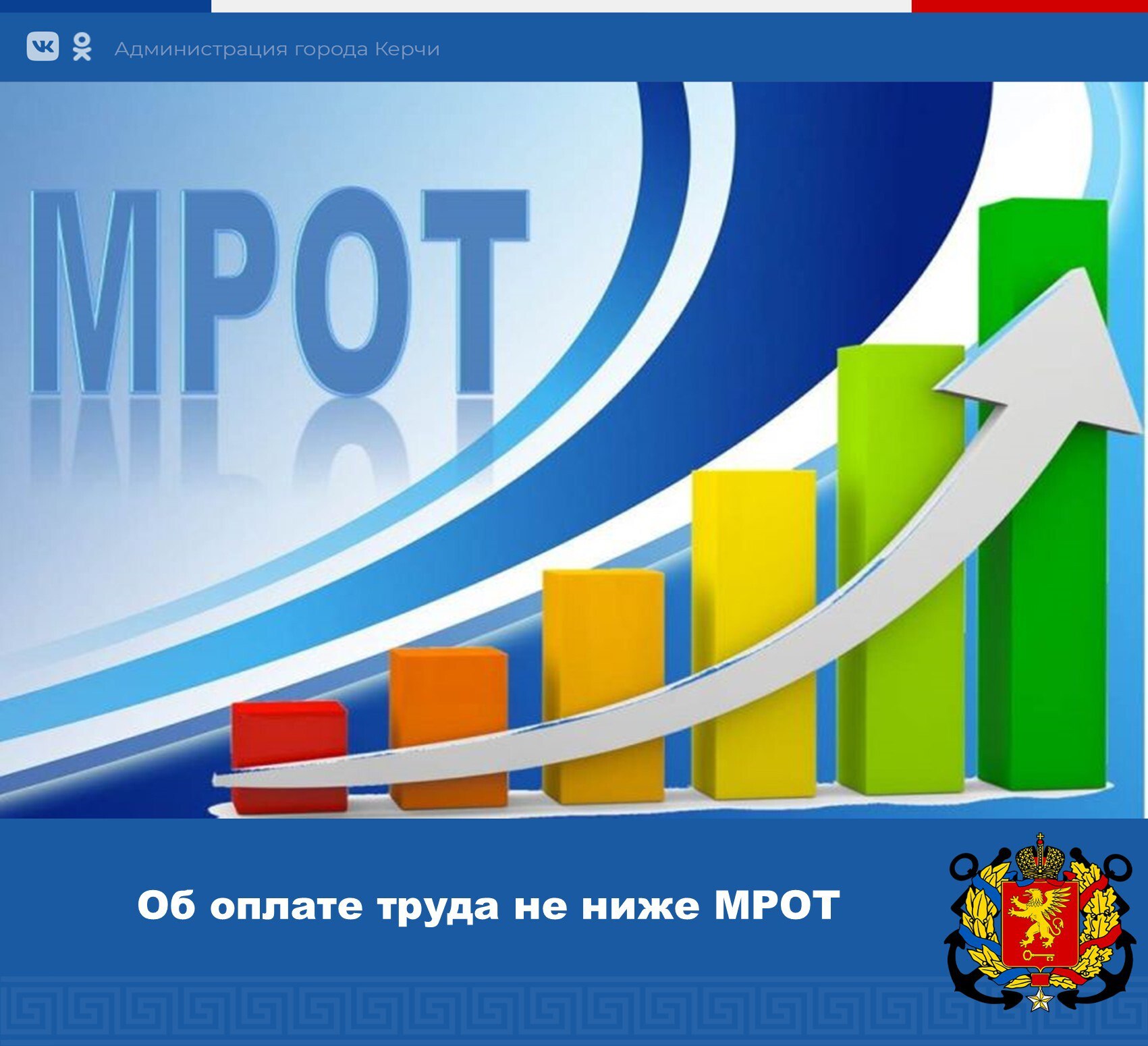 Администрация города Керчи

МРОТ

Об оплате труда не ниже МРОТ